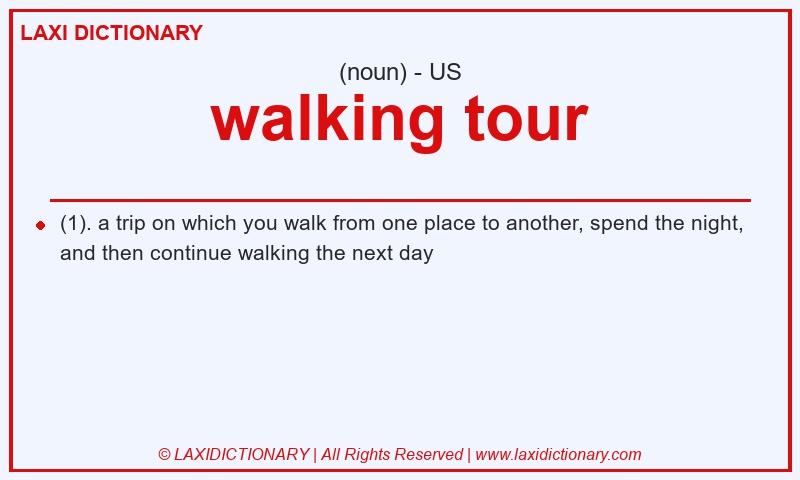 LAXI DICTIONARY

(noun) - US

walking tour

(1). a trip on which you walk from one place to another, spend the night, and then continue walking the next day

© LAXIDICTIONARY | All Rights Reserved | www.laxidictionary.com